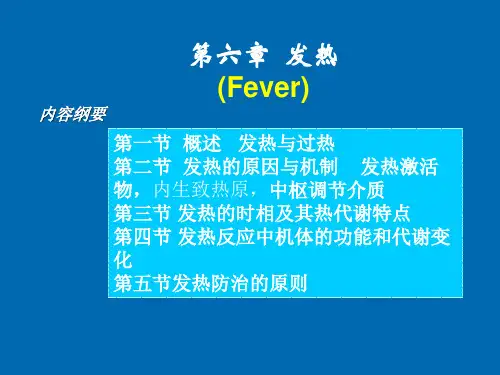 第六章 发热
(Fever)

内容纲要

第一节 概述 发热与过热
第二节 发热的原因与机制 发热激活物，内生致热原，中枢调节介质
第三节 发热的时相及其热代谢特点
第四节 发热反应中机体的功能和代谢变化
第五节发热防治的原则